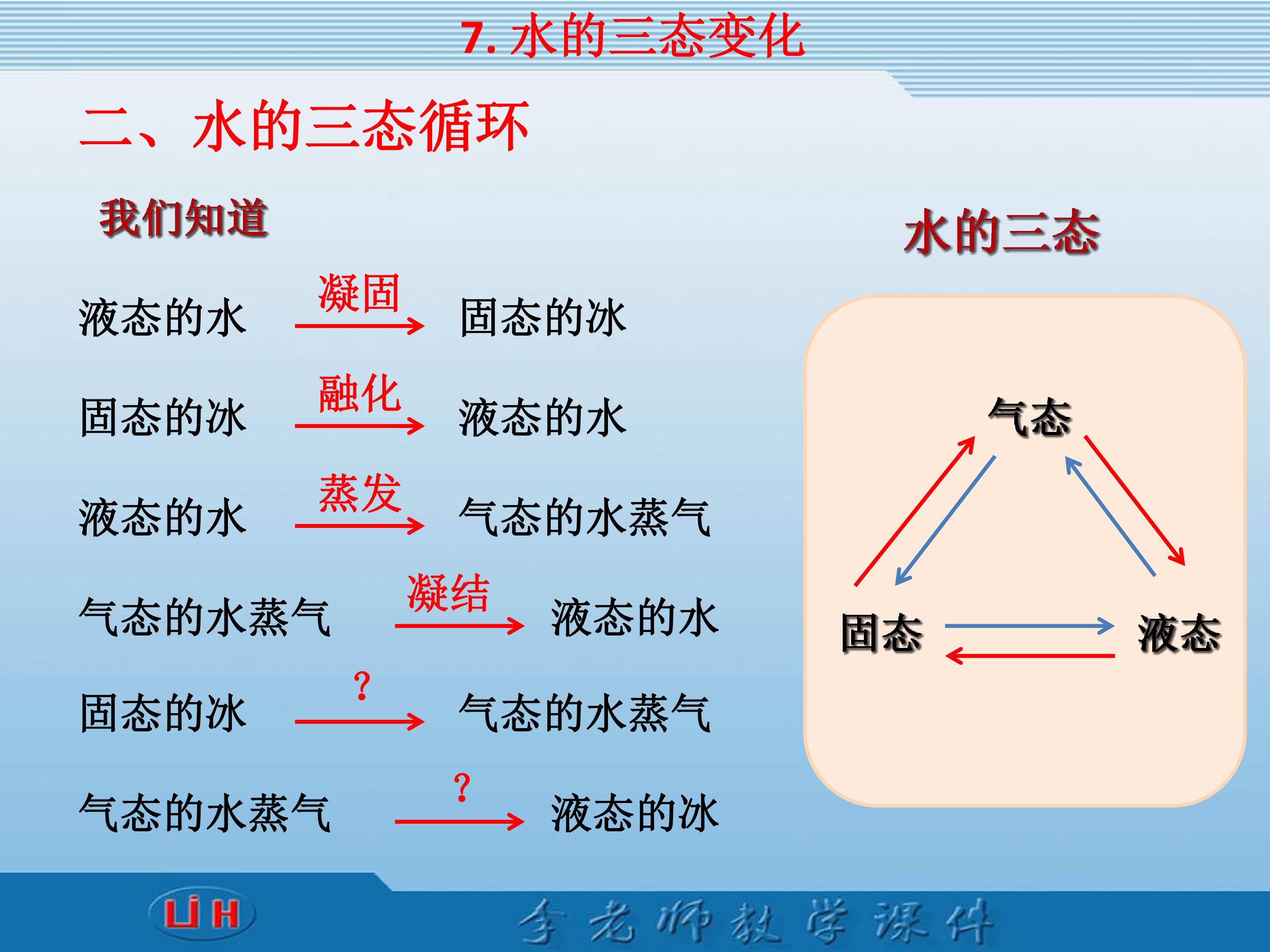 7.水的三态变化

二、水的三态循环

我们知道

液态的水 凝固 固态的冰

固态的冰 融化 液态的水

液态的水 蒸发 气态的水蒸气

气态的水蒸气 凝结 液态的水

固态的冰 ? 气态的水蒸气

气态的水蒸气 ? 液态的冰

水的三态

气态

固态

液态

LiH

李老师教学课件